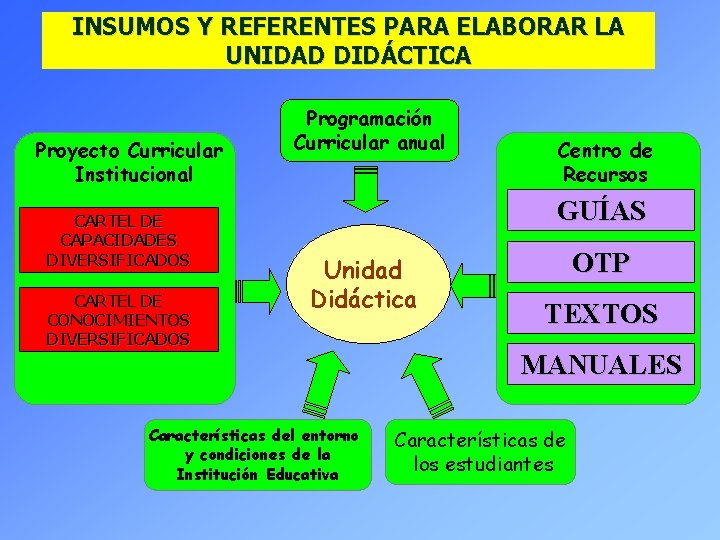 INSUMOS Y REFERENTES PARA ELABORAR LA UNIDAD DIDÁCTICA

Programación Curricular anual

Proyecto Curricular Institucional

CARTEL DE CAPACIDADES DIVERSIFICADOS

CARTEL DE CONOCIMIENTOS DIVERSIFICADOS

Unidad Didáctica

Centro de Recursos

GUÍAS

OTP

TEXTOS

MANUALES

Características del entorno y condiciones de la Institución Educativa

Características de los estudiantes